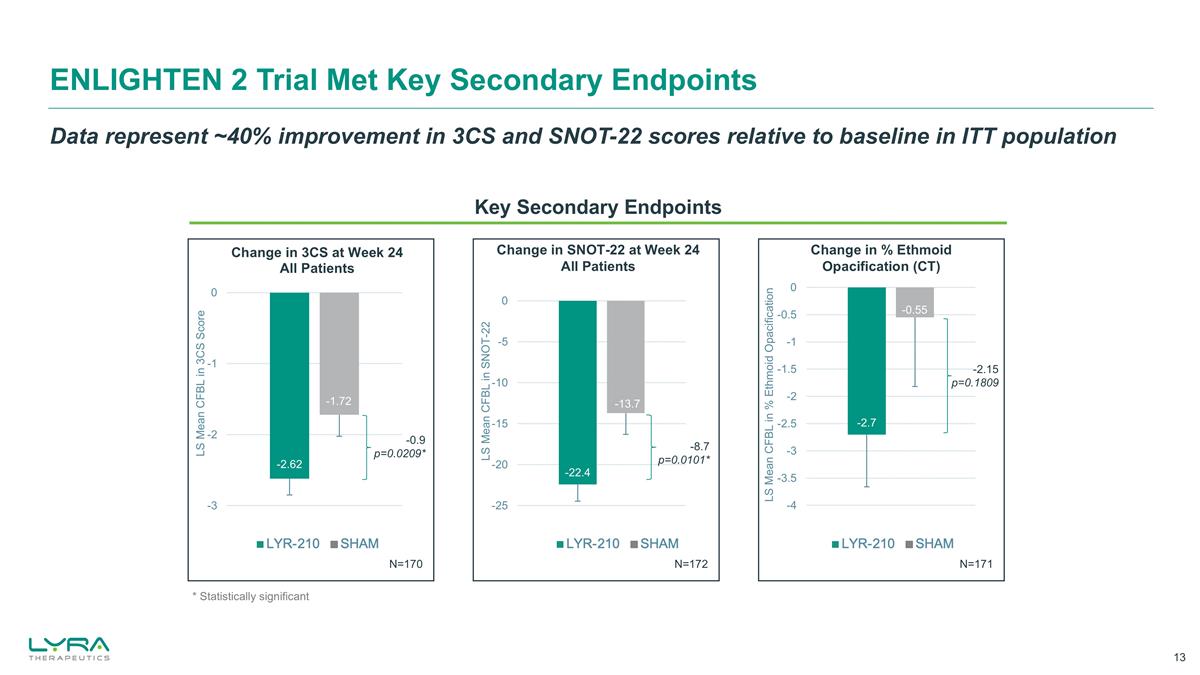 ENLIGHTEN 2 Trial Met Key Secondary Endpoints

Data represent ~40% improvement in 3CS and SNOT-22 scores relative to baseline in ITT population

Key Secondary Endpoints

Change in 3CS at Week 24
All Patients

LS Mean CFBL in 3CS Score

0
-1
-2
-3

-2.62
-1.72
-0.9
p=0.0209*

LYR-210 SHAM

N=170

Change in SNOT-22 at Week 24
All Patients

LS Mean CFBL in SNOT-22

0
-5
-10
-15
-20
-25

-22.4
-13.7
-8.7
p=0.0101*

LYR-210 SHAM

N=172

Change in % Ethmoid
Opacification (CT)

LS Mean CFBL in % Ethmoid Opacification

0
-0.5
-1
-1.5
-2
-2.5
-3
-3.5
-4

-2.7
-0.55
-2.15
p=0.1809

LYR-210 SHAM

N=171

* Statistically significant

LYRA THERAPEUTICS

13